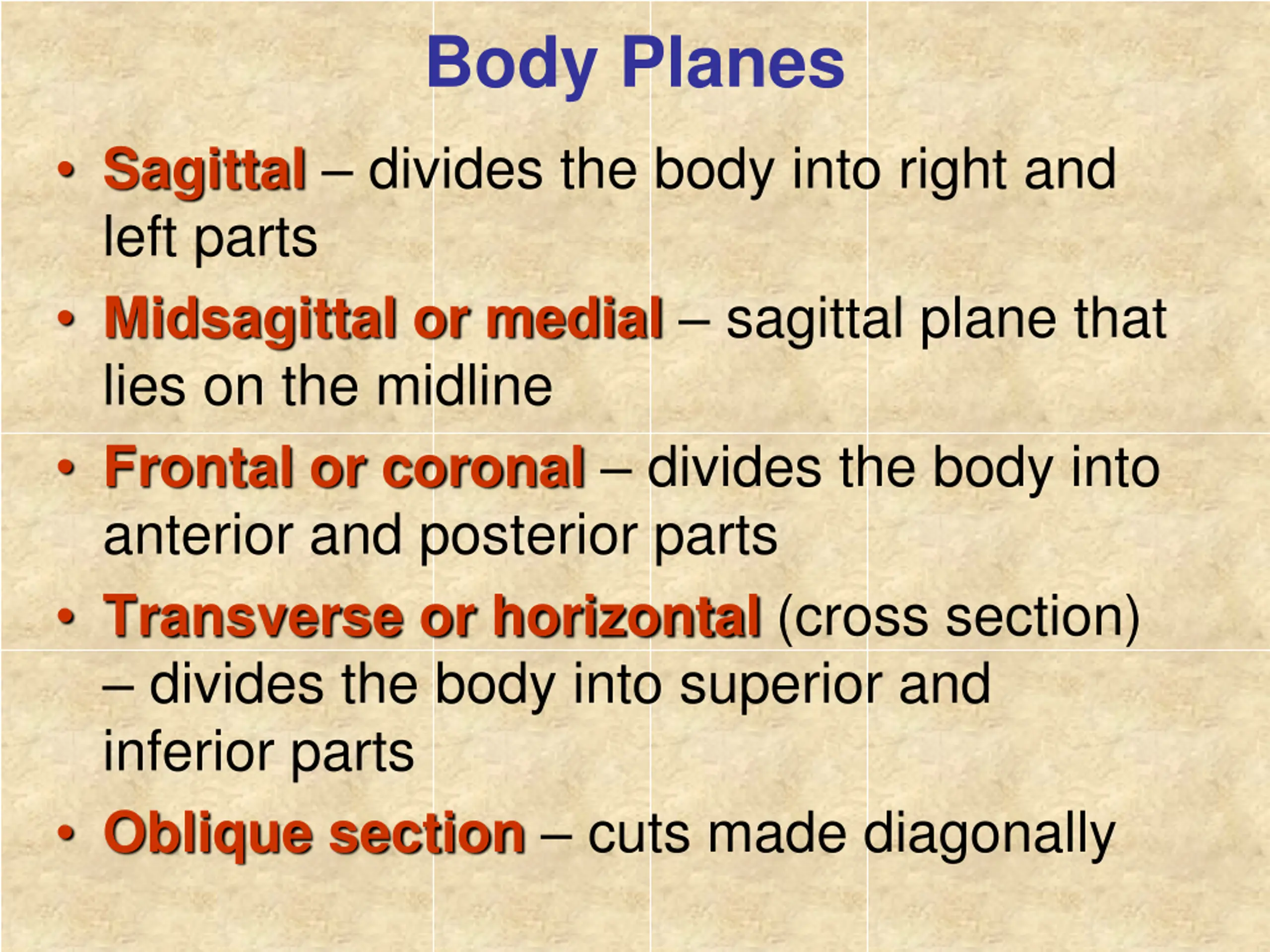 Body Planes

• Sagittal – divides the body into right and left parts

• Midsagittal or medial – sagittal plane that lies on the midline

• Frontal or coronal – divides the body into anterior and posterior parts

• Transverse or horizontal (cross section) – divides the body into superior and inferior parts

• Oblique section – cuts made diagonally